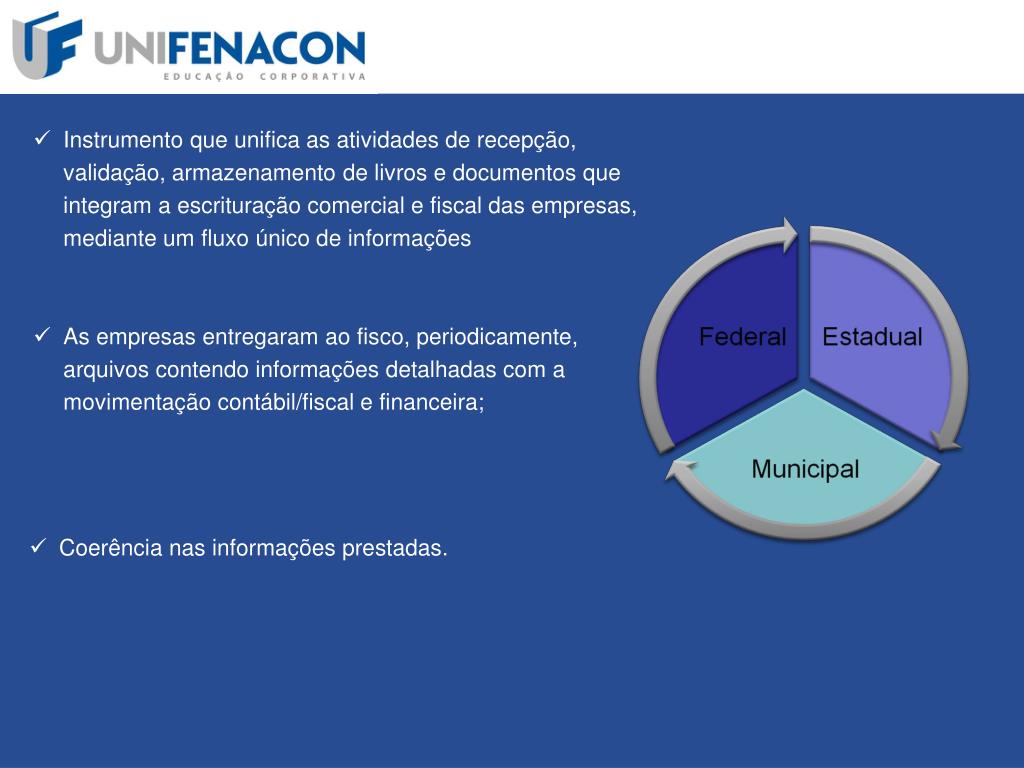 UF UNIFENACON
EDUCAÇÃO CORPORATIVA

✓ Instrumento que unifica as atividades de recepção, validação, armazenamento de livros e documentos que integram a escrituração comercial e fiscal das empresas, mediante um fluxo único de informações

✓ As empresas entregaram ao fisco, periodicamente, arquivos contendo informações detalhadas com a movimentação contábil/fiscal e financeira;

✓ Coerência nas informações prestadas.

Federal
Estadual
Municipal